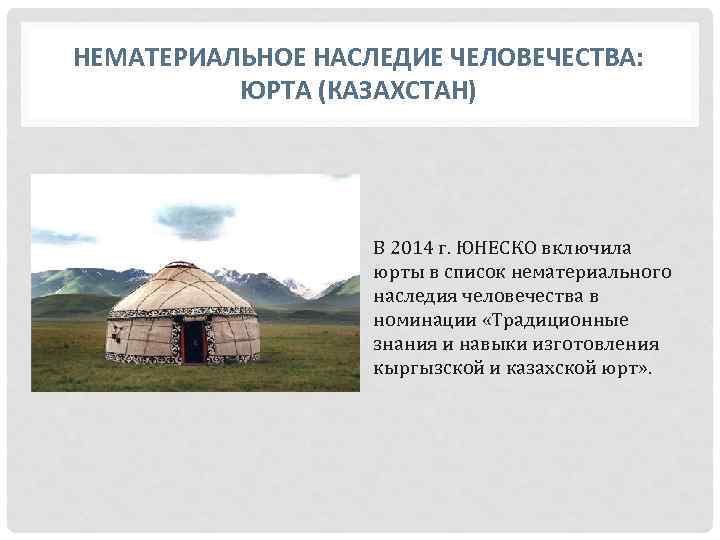 НЕМАТЕРИАЛЬНОЕ НАСЛЕДИЕ ЧЕЛОВЕЧЕСТВА: ЮРТА (КАЗАХСТАН)

В 2014 г. ЮНЕСКО включила юрты в список нематериального наследия человечества в номинации «Традиционные знания и навыки изготовления кыргызской и казахской юрт».